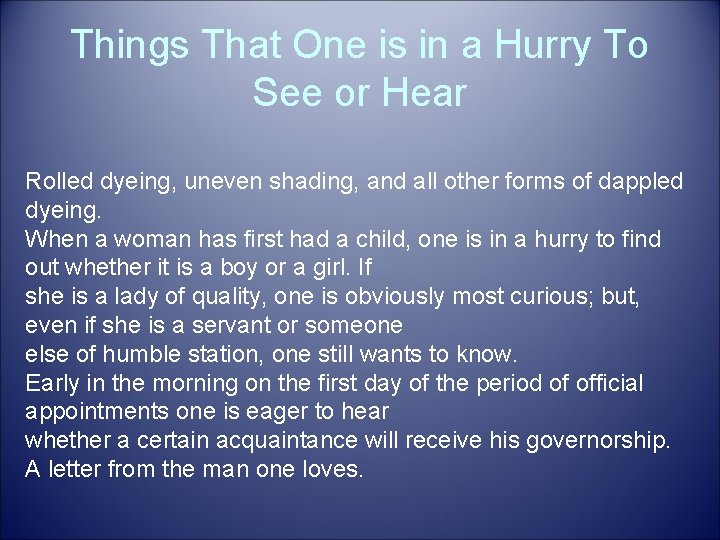 Things That One is in a Hurry To See or Hear

Rolled dyeing, uneven shading, and all other forms of dappled dyeing.
When a woman has first had a child, one is in a hurry to find out whether it is a boy or a girl. If she is a lady of quality, one is obviously most curious; but, even if she is a servant or someone else of humble station, one still wants to know.
Early in the morning on the first day of the period of official appointments one is eager to hear whether a certain acquaintance will receive his governorship.
A letter from the man one loves.